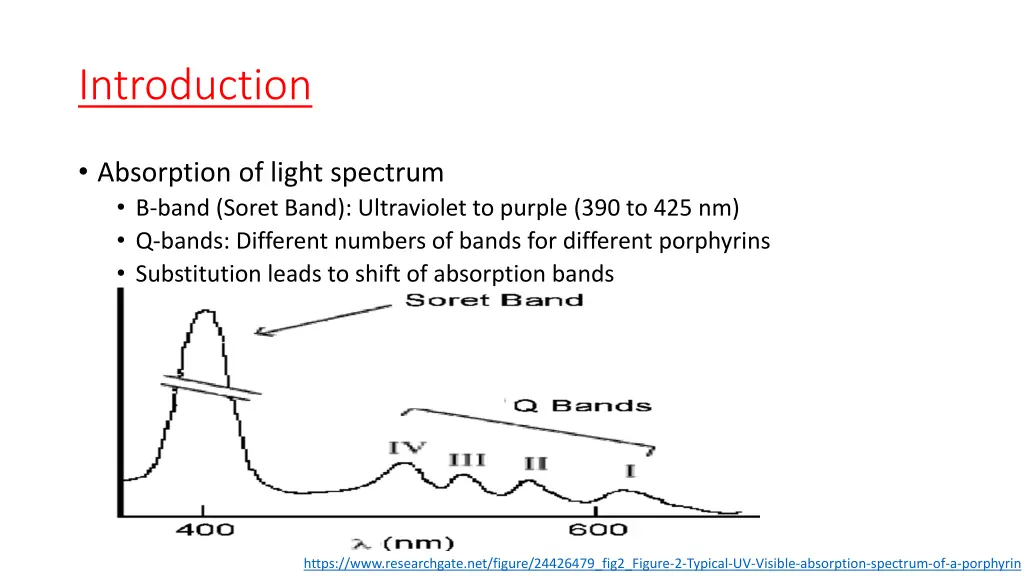 Introduction

• Absorption of light spectrum
  • B-band (Soret Band): Ultraviolet to purple (390 to 425 nm)
  • Q-bands: Different numbers of bands for different porphyrins
  • Substitution leads to shift of absorption bands

Soret Band

Q Bands

IV III II I

400 600

λ (nm)

https://www.researchgate.net/figure/24426479_fig2_Figure-2-Typical-UV-Visible-absorption-spectrum-of-a-porphyrin